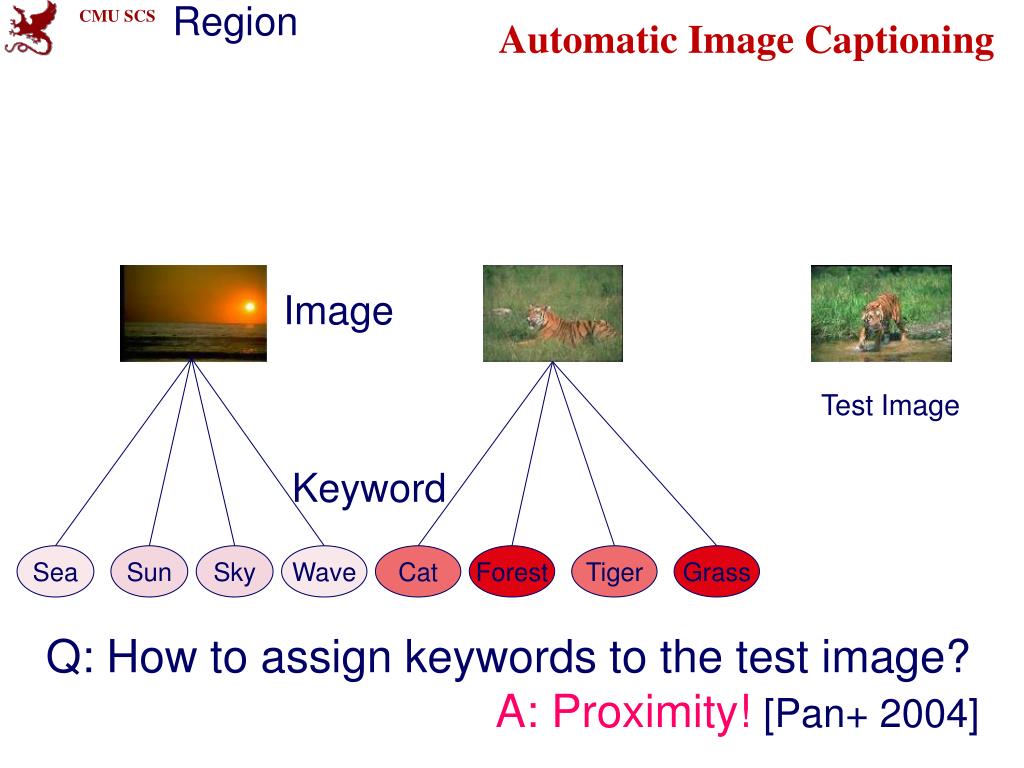 CMU SCS

Region

Automatic Image Captioning

Image

Test Image

Keyword

Sea Sun Sky Wave Cat Forest Tiger Grass

Q: How to assign keywords to the test image?

A: Proximity! [Pan+ 2004]